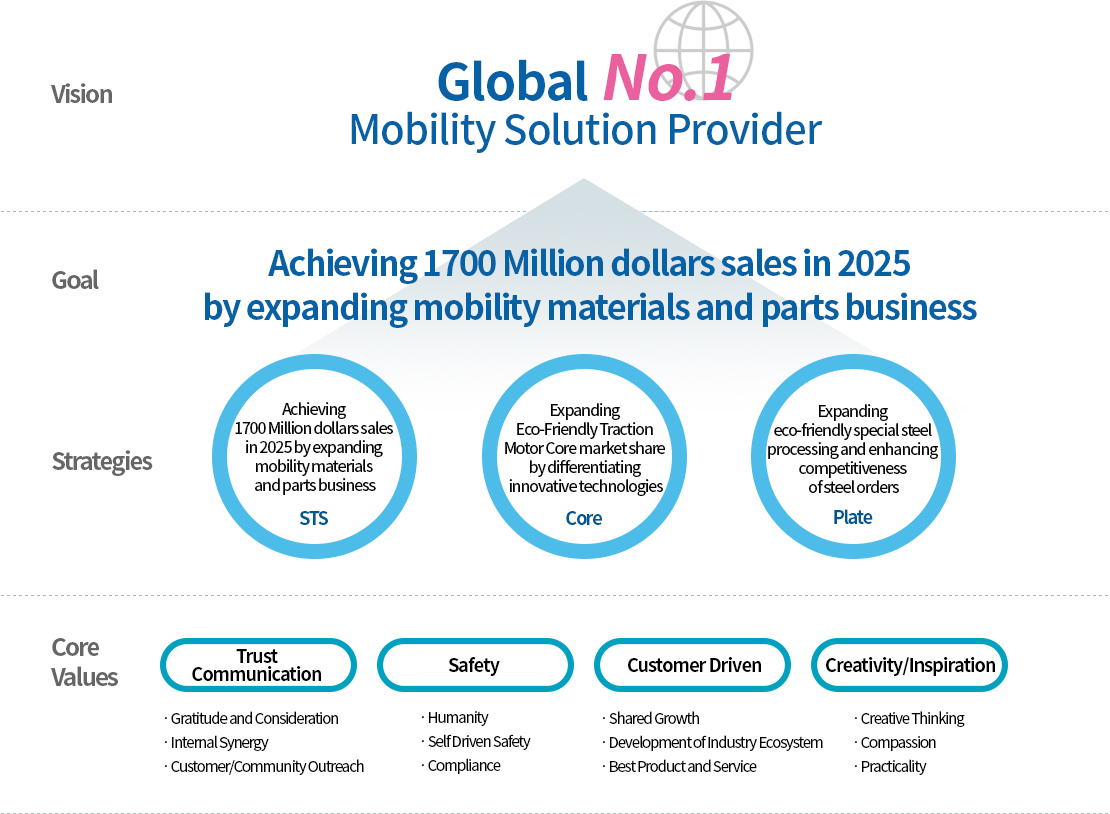 Vision

Global No.1
Mobility Solution Provider

Goal

Achieving 1700 Million dollars sales in 2025 by expanding mobility materials and parts business

Strategies

Achieving 1700 Million dollars sales in 2025 by expanding mobility materials and parts business
STS

Expanding Eco-Friendly Traction Motor Core market share by differentiating innovative technologies
Core

Expanding eco-friendly special steel processing and enhancing competitiveness of steel orders
Plate

Core Values

Trust Communication
· Gratitude and Consideration
· Internal Synergy
· Customer/Community Outreach

Safety
· Humanity
· Self Driven Safety
· Compliance

Customer Driven
· Shared Growth
· Development of Industry Ecosystem
· Best Product and Service

Creativity/Inspiration
· Creative Thinking
· Compassion
· Practicality